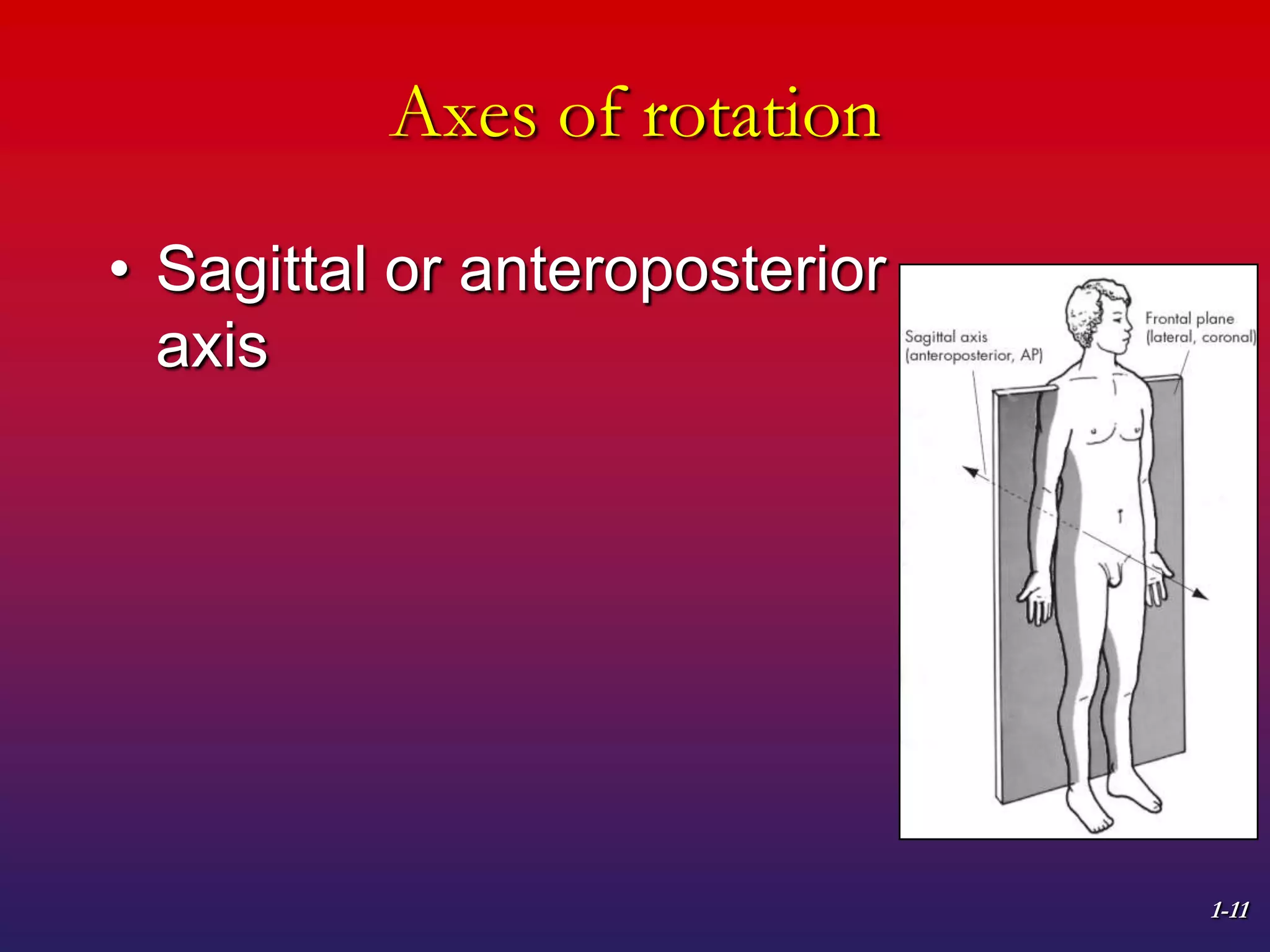 Axes of rotation

• Sagittal or anteroposterior axis

Sagittal axis (anteroposterior, AP)

Frontal plane (lateral, coronal)

1-11